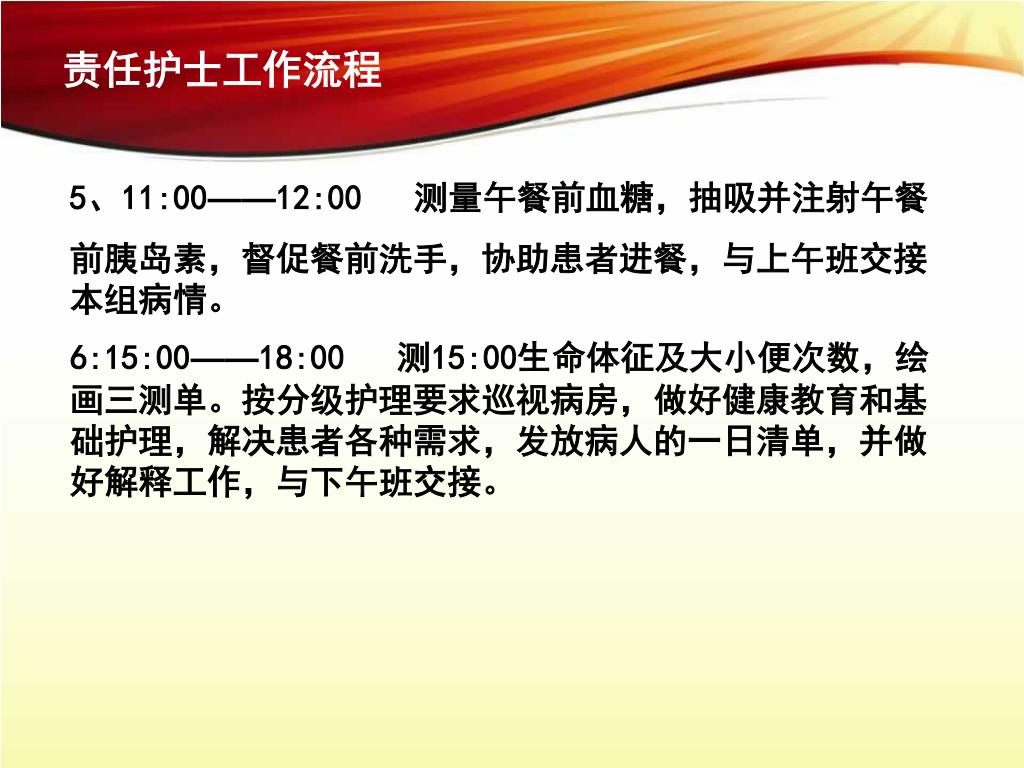 责任护士工作流程

5、11:00——12:00　测量午餐前血糖，抽吸并注射午餐前胰岛素，督促餐前洗手，协助患者进餐，与上午班交接本组病情。

6:15:00——18:00　测15:00生命体征及大小便次数，绘画三测单。按分级护理要求巡视病房，做好健康教育和基础护理，解决患者各种需求，发放病人的一日清单，并做好解释工作，与下午班交接。